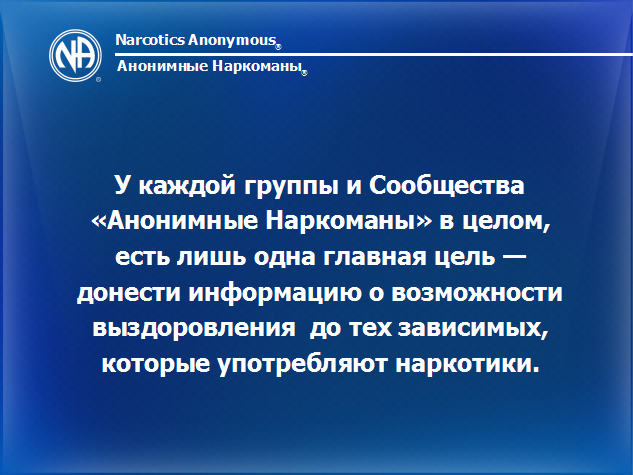 NA®

Narcotics Anonymous®

Анонимные Наркоманы®

У каждой группы и Сообщества «Анонимные Наркоманы» в целом, есть лишь одна главная цель — донести информацию о возможности выздоровления до тех зависимых, которые употребляют наркотики.